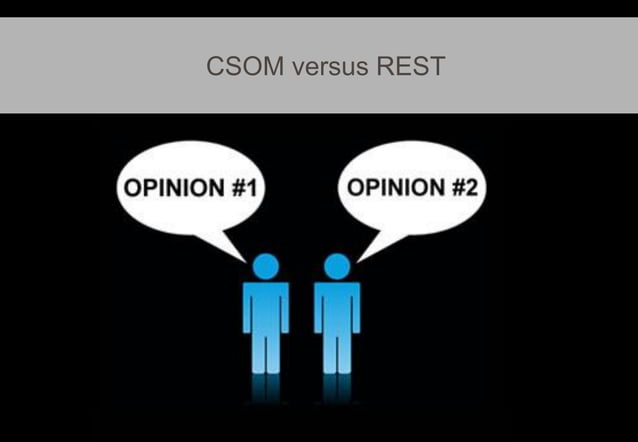 CSOM versus REST

OPINION #1

OPINION #2